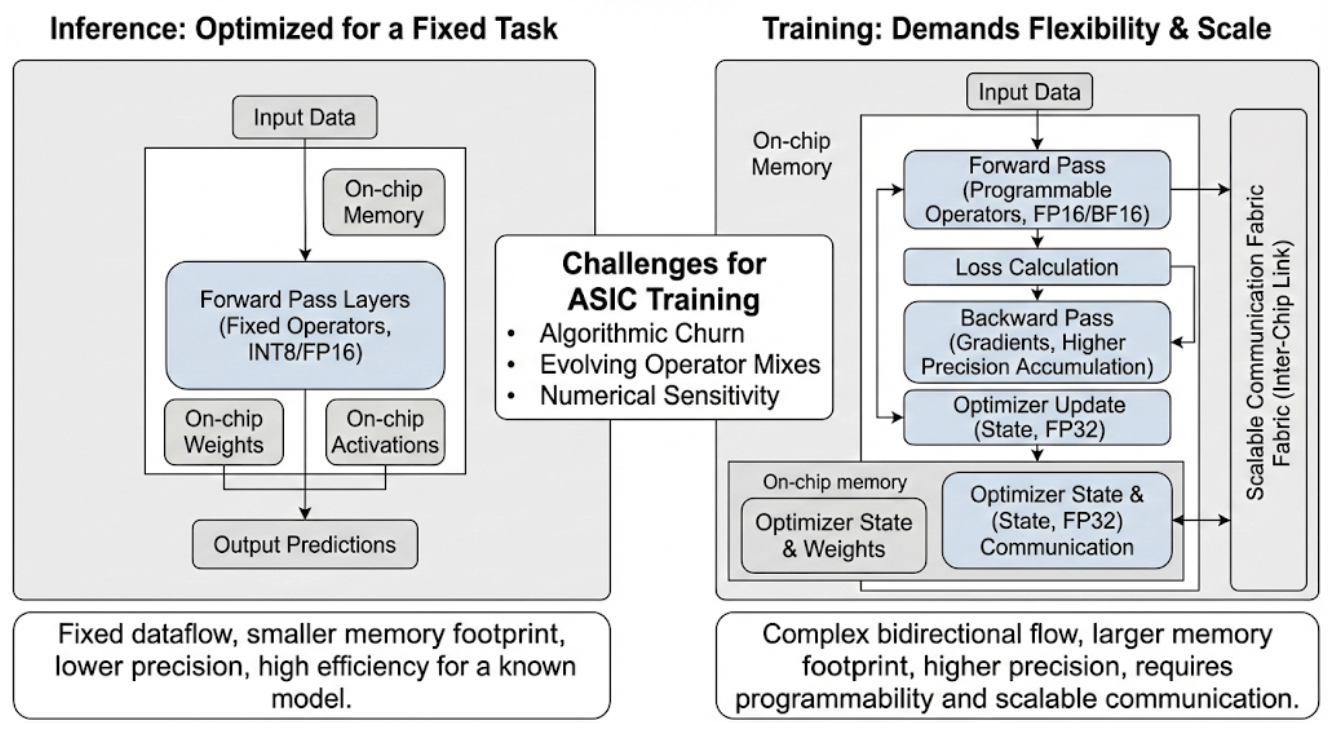 Inference: Optimized for a Fixed Task

Input Data

On-chip Memory

Forward Pass Layers (Fixed Operators, INT8/FP16)

On-chip Weights

On-chip Activations

Output Predictions

Fixed dataflow, smaller memory footprint, lower precision, high efficiency for a known model.

Challenges for ASIC Training
• Algorithmic Churn
• Evolving Operator Mixes
• Numerical Sensitivity

Training: Demands Flexibility & Scale

Input Data

On-chip Memory

Forward Pass (Programmable Operators, FP16/BF16)

Loss Calculation

Backward Pass (Gradients, Higher Precision Accumulation)

Optimizer Update (State, FP32)

On-chip memory

Optimizer State & Weights

Optimizer State & (State, FP32) Communication

Scalable Communication Fabric Fabric (Inter-Chip Link)

Complex bidirectional flow, larger memory footprint, higher precision, requires programmability and scalable communication.